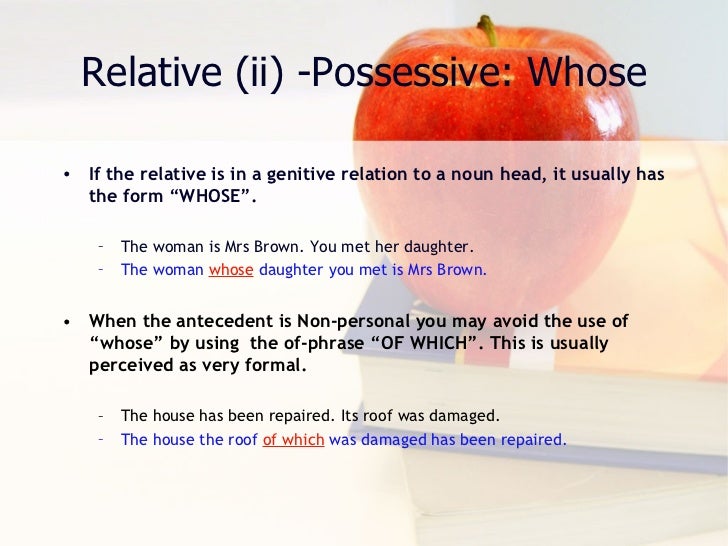 Relative (ii) -Possessive: Whose

• If the relative is in a genitive relation to a noun head, it usually has the form “WHOSE”.

– The woman is Mrs Brown. You met her daughter.
– The woman whose daughter you met is Mrs Brown.

• When the antecedent is Non-personal you may avoid the use of “whose” by using the of-phrase “OF WHICH”. This is usually perceived as very formal.

– The house has been repaired. Its roof was damaged.
– The house the roof of which was damaged has been repaired.